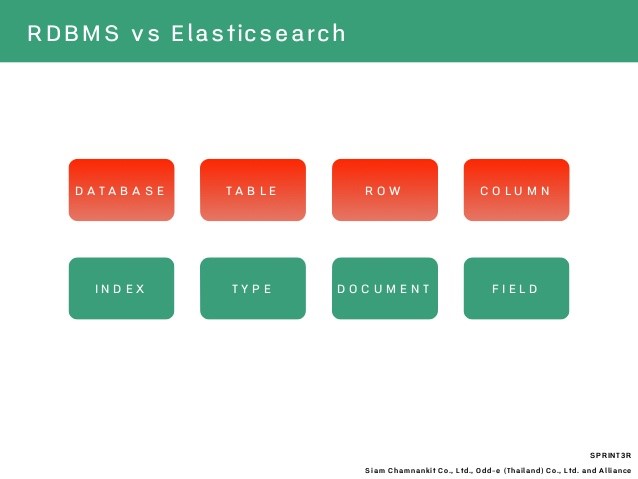 RDBMS vs Elasticsearch

DATABASE

TABLE

ROW

COLUMN

INDEX

TYPE

DOCUMENT

FIELD

SPRINT3R

Siam Chamnankit Co., Ltd., Odd-e (Thailand) Co., Ltd. and Alliance